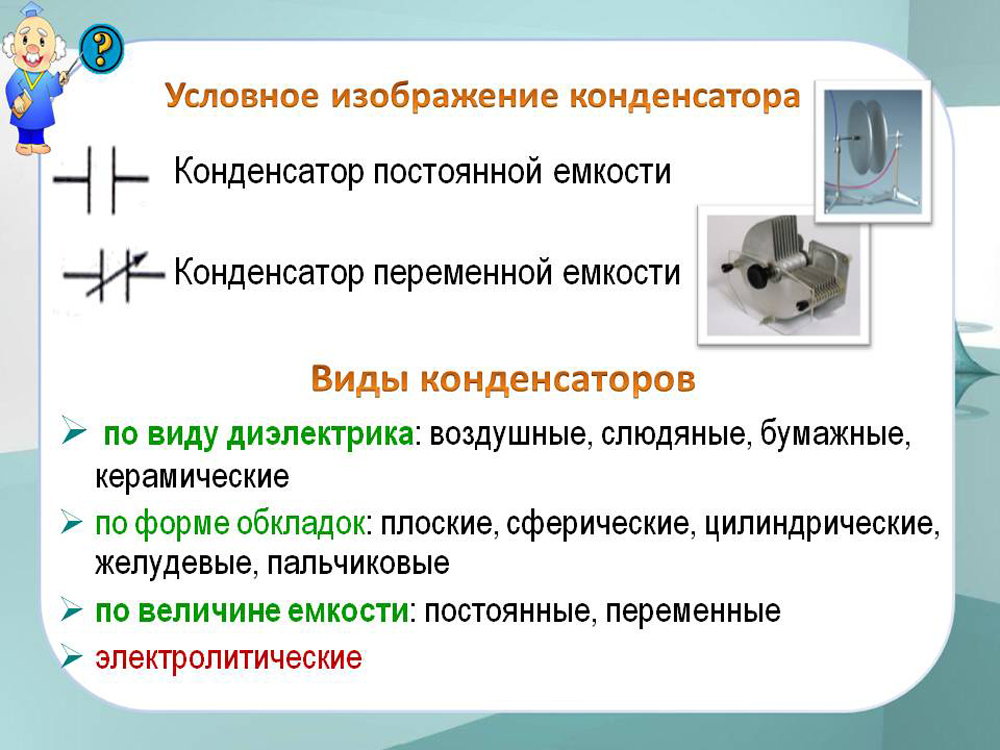 ?

Условное изображение конденсатора

Конденсатор постоянной емкости

Конденсатор переменной емкости

Виды конденсаторов

➢ по виду диэлектрика: воздушные, слюдяные, бумажные, керамические

➢ по форме обкладок: плоские, сферические, цилиндрические, желудевые, пальчиковые

➢ по величине емкости: постоянные, переменные

➢ электролитические